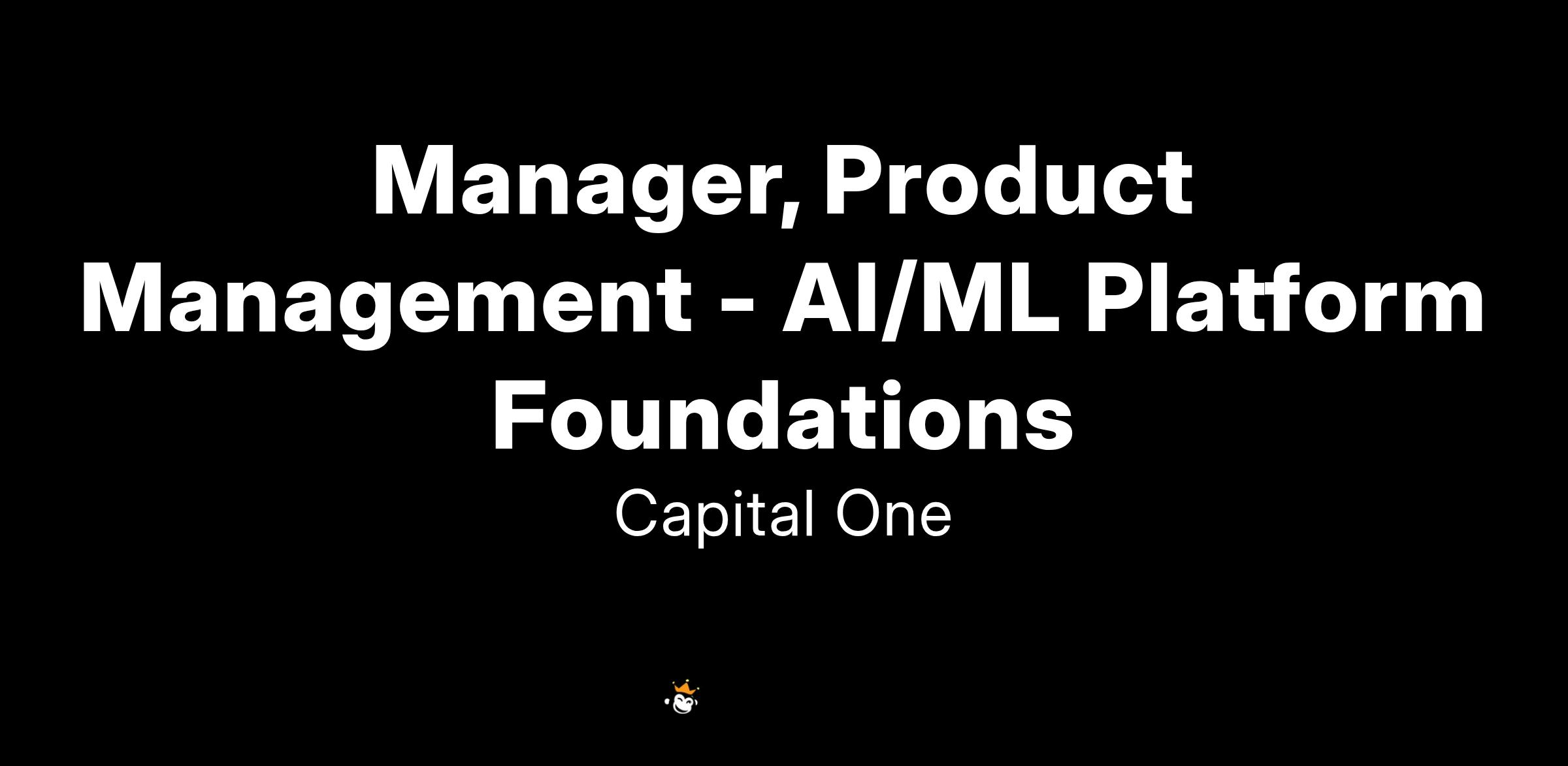 Manager, Product Management - AI/ML Platform Foundations

Capital One